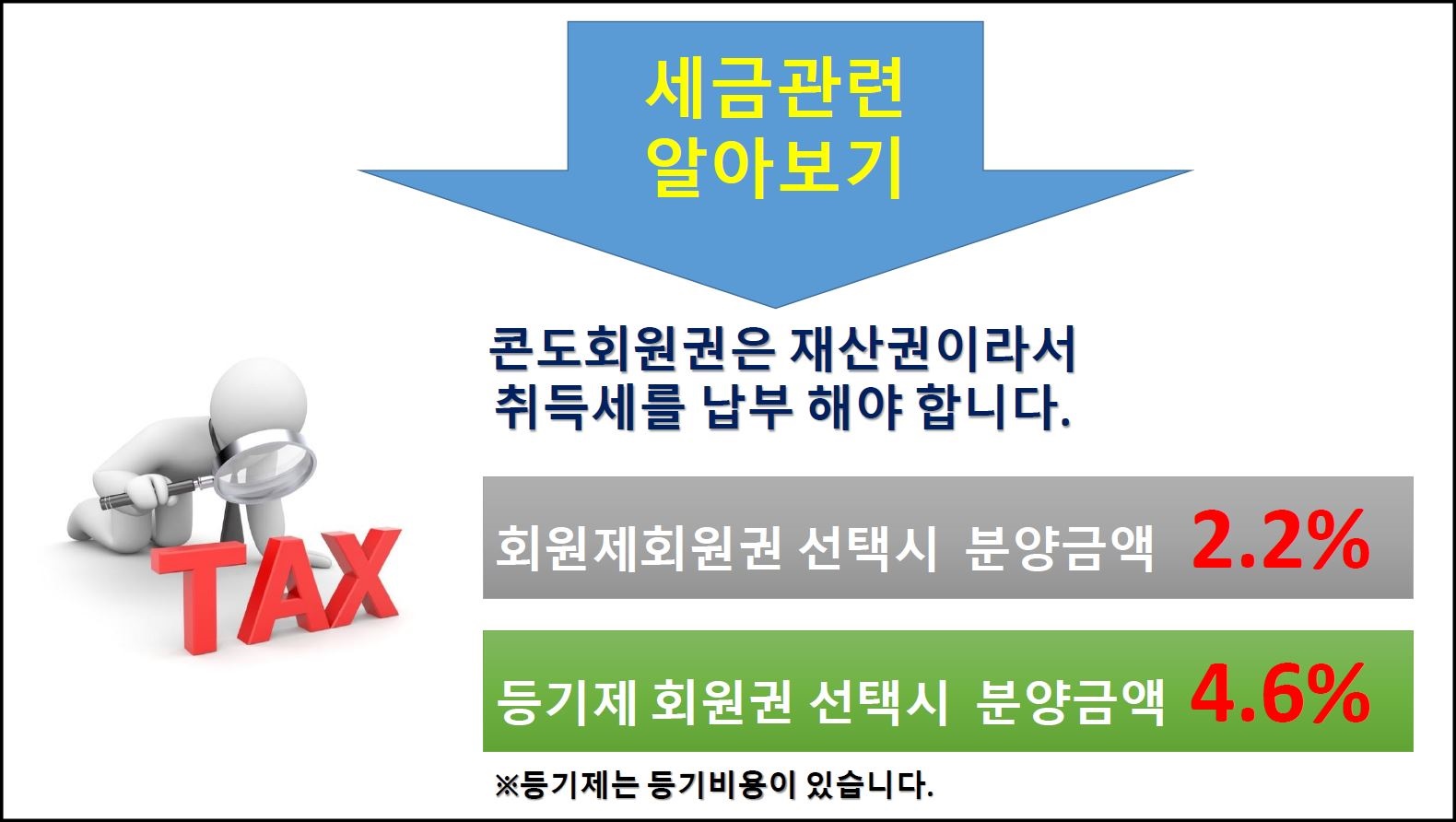 세금관련
알아보기

콘도회원권은 재산권이라서
취득세를 납부 해야 합니다.

TAX

회원제회원권 선택시 분양금액 2.2%

등기제 회원권 선택시 분양금액 4.6%

※등기제는 등기비용이 있습니다.